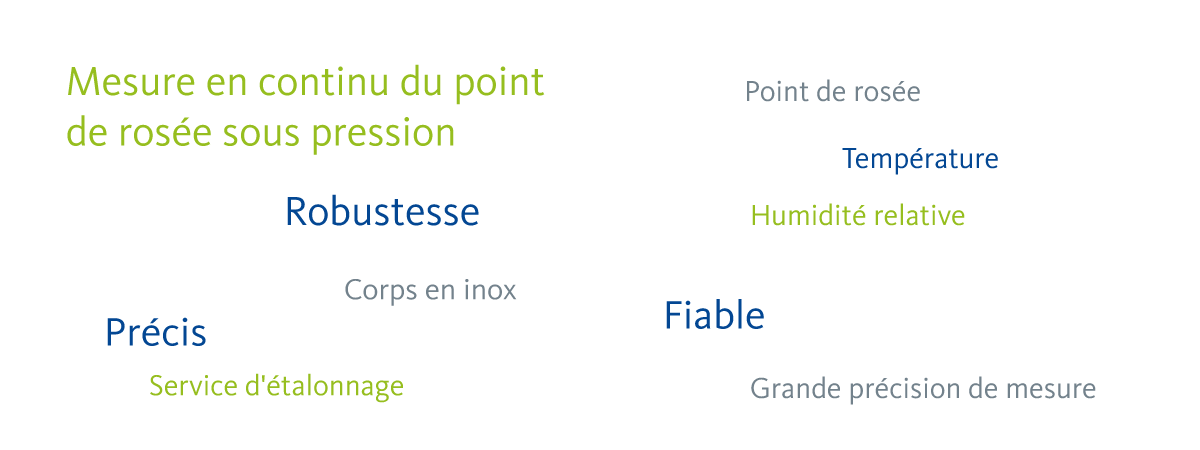 Mesure en continu du point de rosée sous pression

Point de rosée

Température

Robustesse

Humidité relative

Corps en inox

Fiable

Précis

Service d'étalonnage

Grande précision de mesure